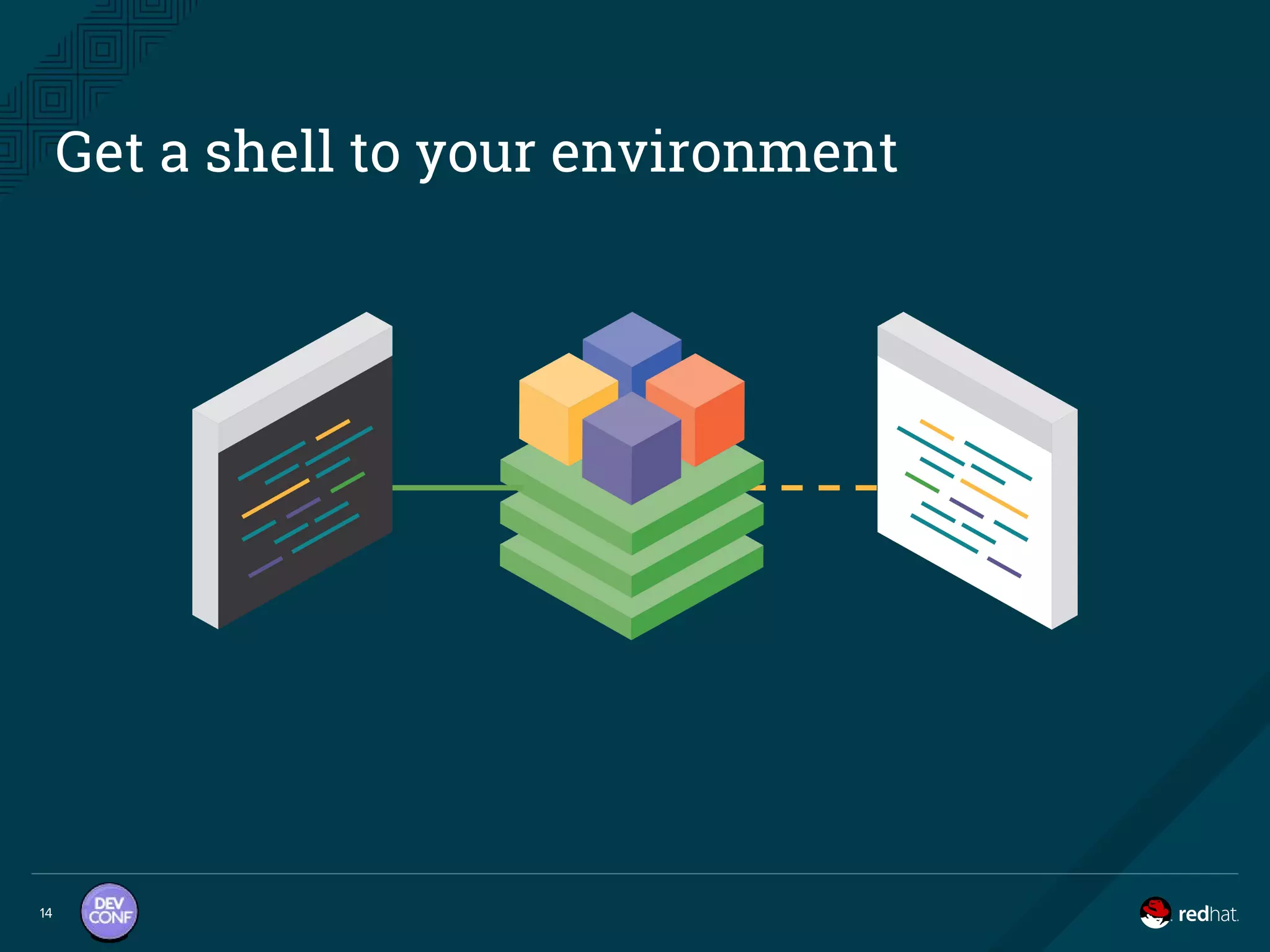 Get a shell to your environment

14

DEV CONF

redhat.